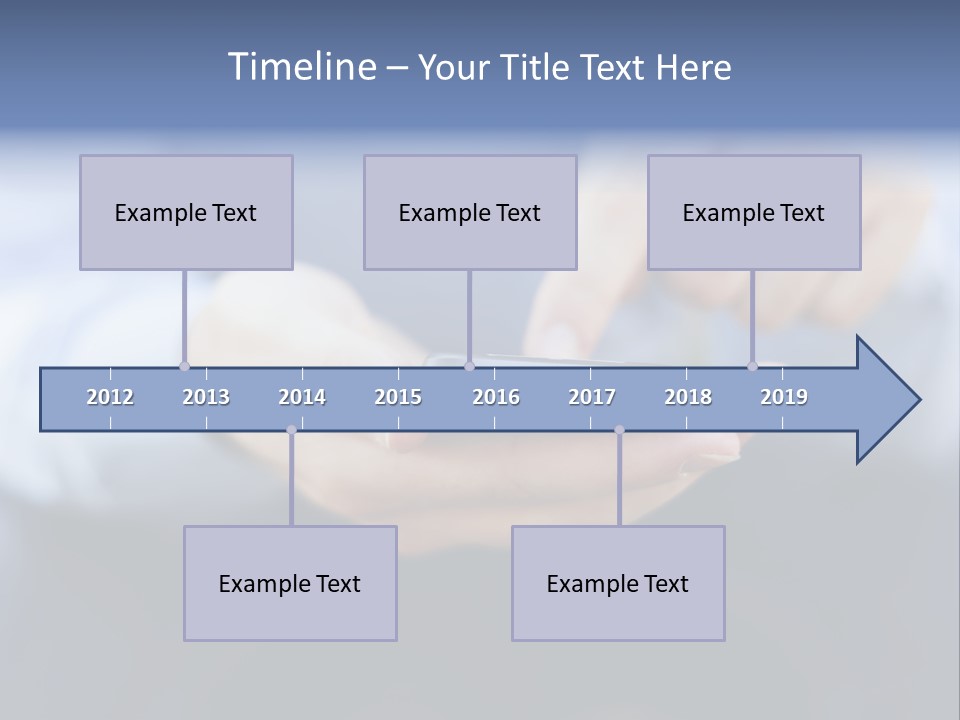 Timeline – Your Title Text Here

Example Text

Example Text

Example Text

2012 2013 2014 2015 2016 2017 2018 2019

Example Text

Example Text